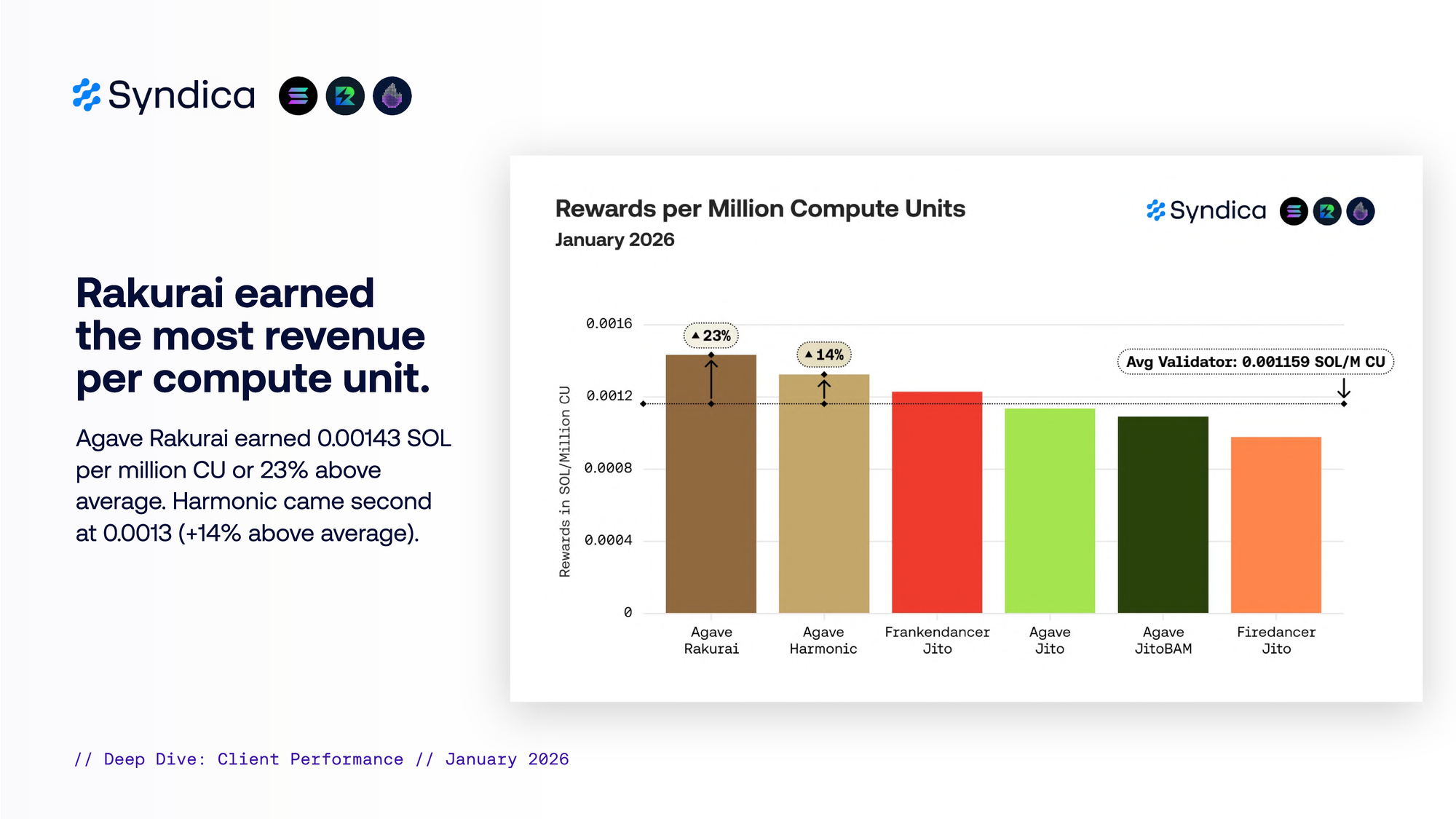 Syndica

Rakurai earned the most revenue per compute unit.

Agave Rakurai earned 0.00143 SOL per million CU or 23% above average. Harmonic came second at 0.0013 (+14% above average).

Rewards per Million Compute Units
January 2026

Syndica

Rewards in SOL/Million CU

0.0016
0.0012
0.0008
0.0004
0

▲23%
▲14%
Avg Validator: 0.001159 SOL/M CU

Agave Rakurai
Agave Harmonic
Frankendancer Jito
Agave Jito
Agave JitoBAM
Firedancer Jito

// Deep Dive: Client Performance // January 2026